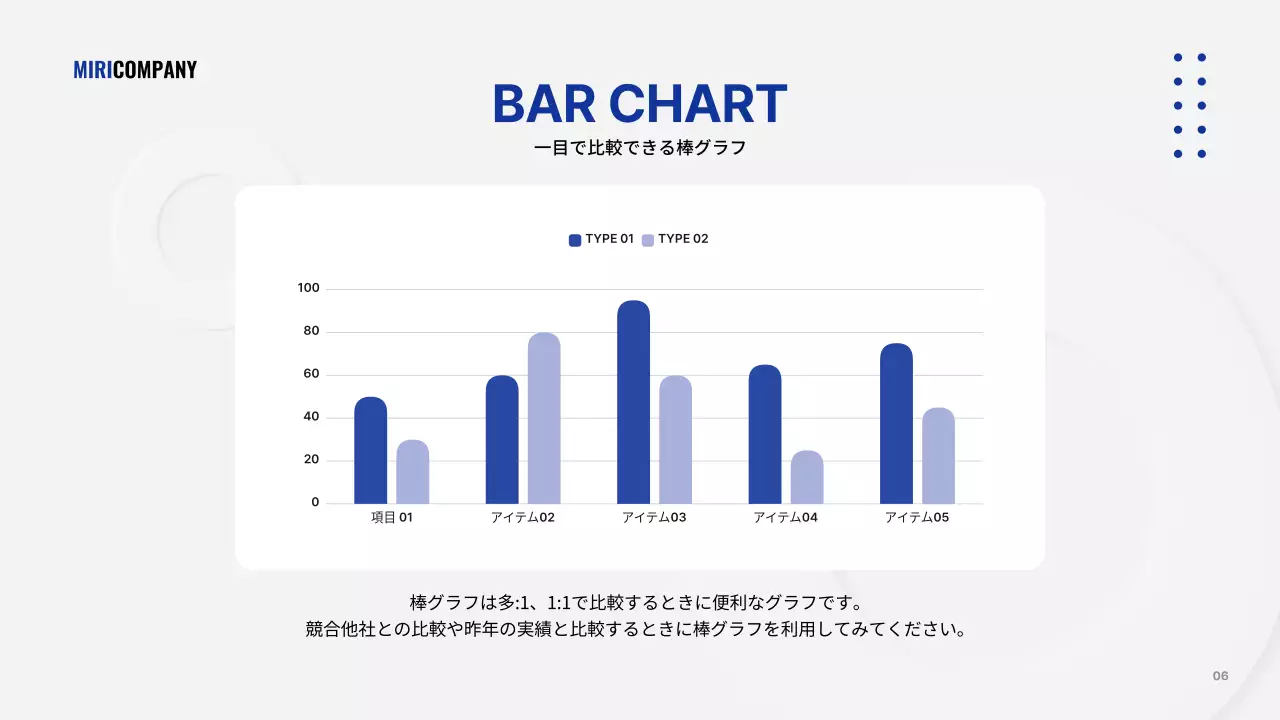 MIRICOMPANY

BAR CHART

一目で比較できる棒グラフ

TYPE 01 TYPE 02

100
80
60
40
20
0

項目 01 アイテム02 アイテム03 アイテム04 アイテム05

棒グラフは多:1、1:1で比較するときに便利なグラフです。
競合他社との比較や昨年の実績と比較するときに棒グラフを利用してみてください。

06